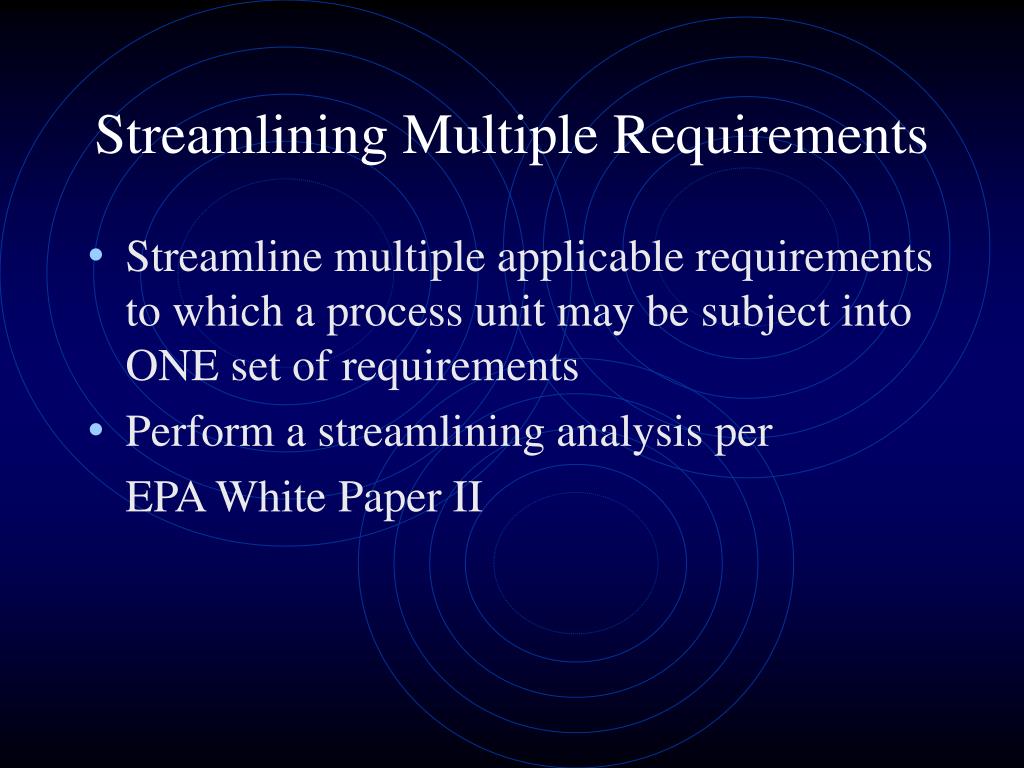 Streamlining Multiple Requirements

• Streamline multiple applicable requirements to which a process unit may be subject into ONE set of requirements
• Perform a streamlining analysis per
EPA White Paper II